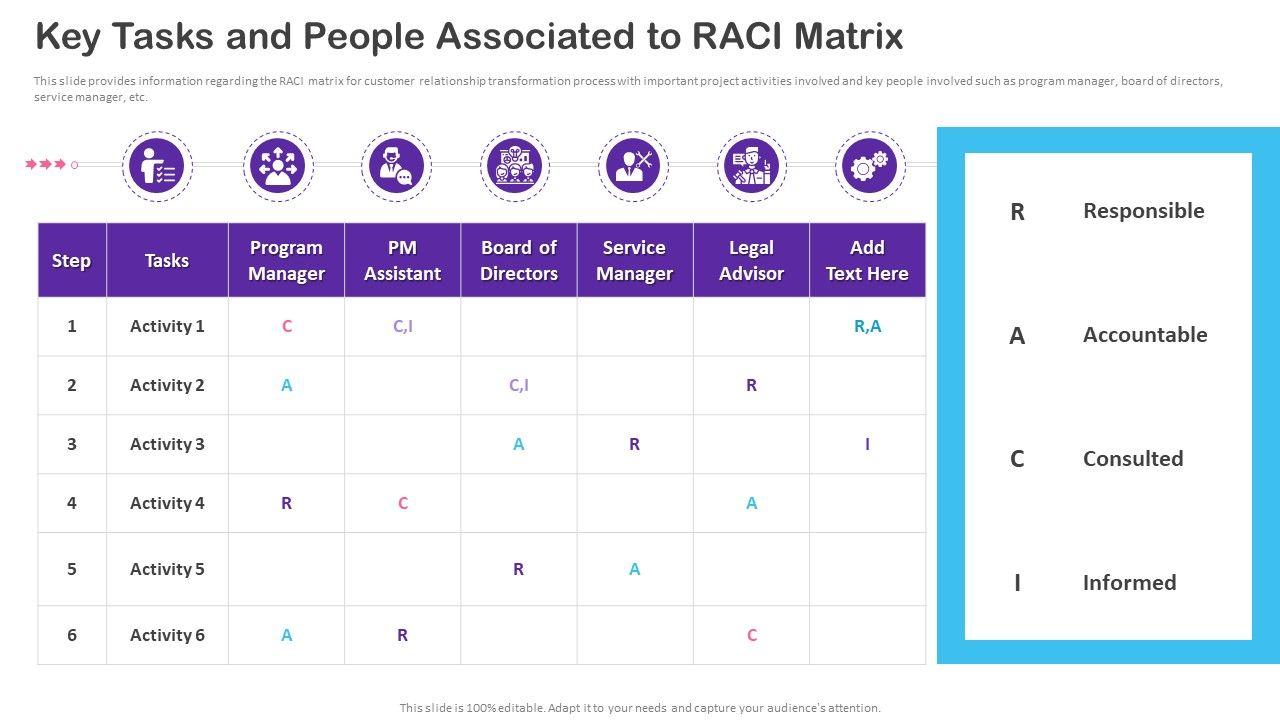 Key Tasks and People Associated to RACI Matrix

This slide provides information regarding the RACI matrix for customer relationship transformation process with important project activities involved and key people involved such as program manager, board of directors, service manager, etc.

| Step | Tasks | Program Manager | PM Assistant | Board of Directors | Service Manager | Legal Advisor | Add Text Here |
|---|---|---|---|---|---|---|---|
| 1 | Activity 1 | C | C,I | | | | R,A |
| 2 | Activity 2 | A | | C,I | | R | |
| 3 | Activity 3 | | | A | R | | I |
| 4 | Activity 4 | R | C | | | A | |
| 5 | Activity 5 | | | R | A | | |
| 6 | Activity 6 | A | R | | | C | |

R Responsible

A Accountable

C Consulted

I Informed

This slide is 100% editable. Adapt it to your needs and capture your audience's attention.